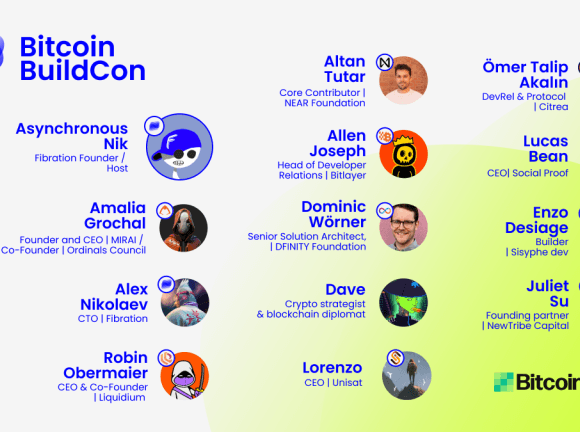 Bitcoin BuildCon

Asynchronous Nik
Fibration Founder / Host

Amalia Grochal
Founder and CEO | MIRAI / Co-Founder | Ordinals Council

Alex Nikolaev
CTO | Fibration

Robin Obermaier
CEO & Co-Founder | Liquidium

Altan Tutar
Core Contributor | NEAR Foundation

Allen Joseph
Head of Developer Relations | Bitlayer

Dominic Wörner
Senior Solution Architect, | DFINITY Foundation

Dave
Crypto strategist & blockchain diplomat

Lorenzo
CEO | Unisat

Ömer Talip Akalın
DevRel & Protocol | Citrea

Lucas Bean
CEO| Social Proof

Enzo Desiage
Builder | Sisyphe dev

Juliet Su
Founding partner | NewTribe Capital

Bitcoin